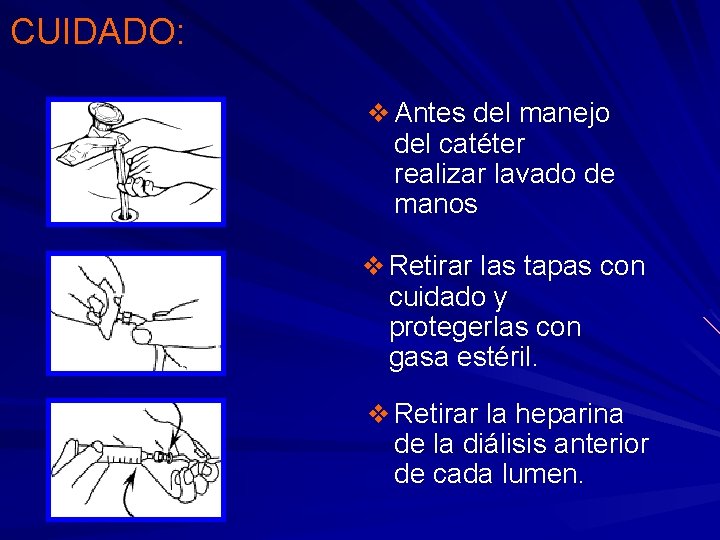 CUIDADO:

❖ Antes del manejo del catéter realizar lavado de manos

❖ Retirar las tapas con cuidado y protegerlas con gasa estéril.

❖ Retirar la heparina de la diálisis anterior de cada lumen.